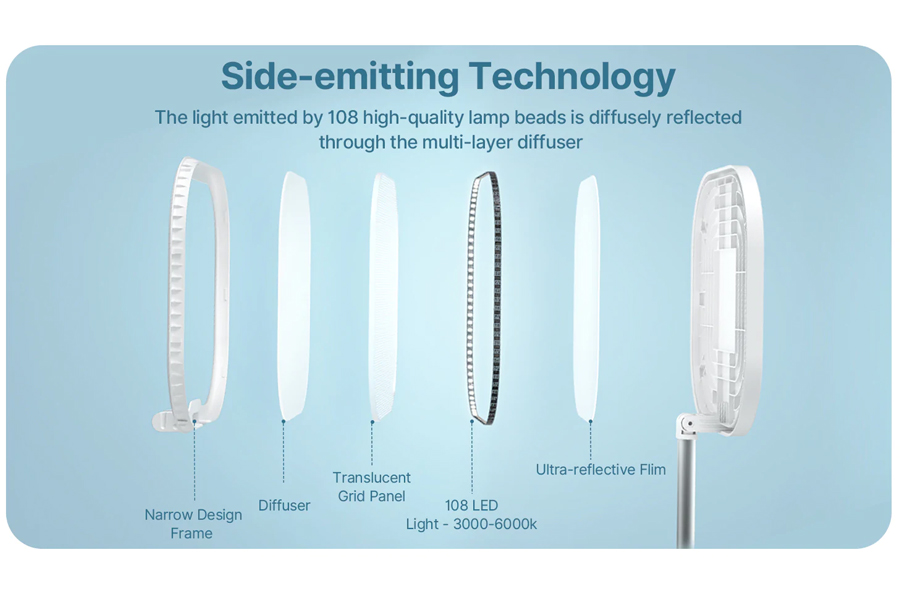 Side-emitting Technology

The light emitted by 108 high-quality lamp beads is diffusely reflected through the multi-layer diffuser

Narrow Design Frame

Diffuser

Translucent Grid Panel

108 LED Light - 3000-6000k

Ultra-reflective Flim